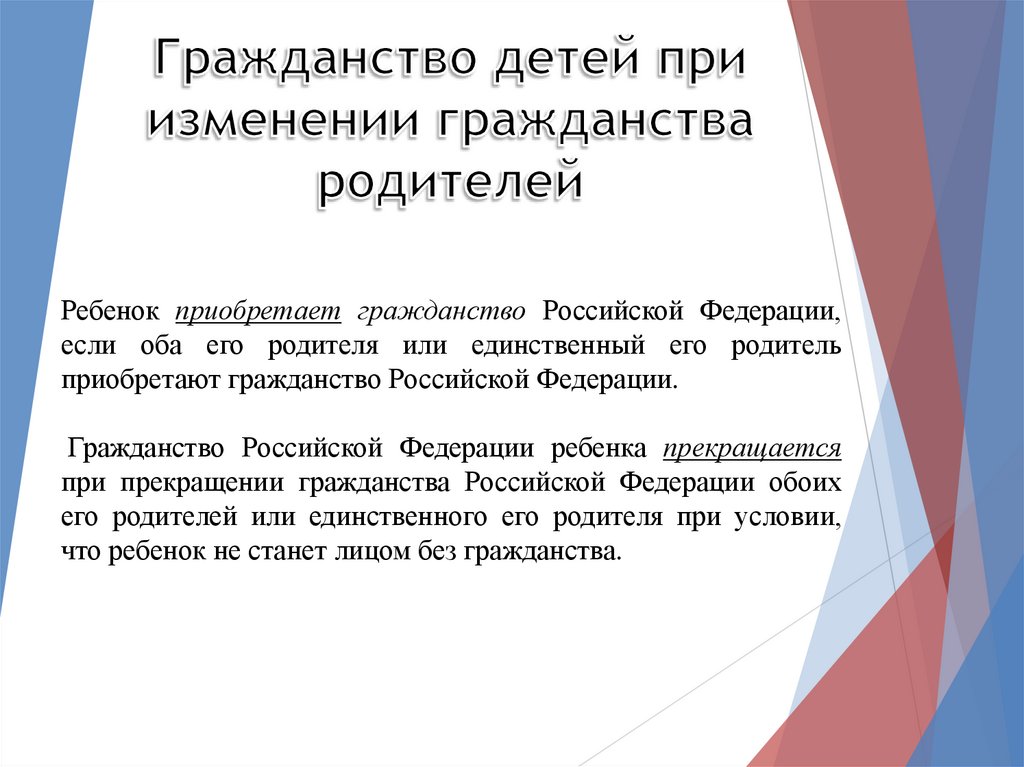 Гражданство детей при изменении гражданства родителей

Ребенок приобретает гражданство Российской Федерации, если оба его родителя или единственный его родитель приобретают гражданство Российской Федерации.

Гражданство Российской Федерации ребенка прекращается при прекращении гражданства Российской Федерации обоих его родителей или единственного его родителя при условии, что ребенок не станет лицом без гражданства.